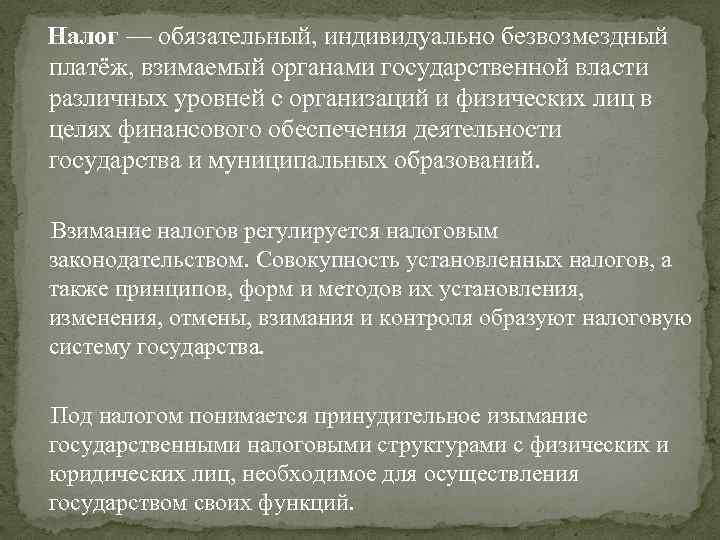 Налог — обязательный, индивидуально безвозмездный платёж, взимаемый органами государственной власти различных уровней с организаций и физических лиц в целях финансового обеспечения деятельности государства и муниципальных образований.

Взимание налогов регулируется налоговым законодательством. Совокупность установленных налогов, а также принципов, форм и методов их установления, изменения, отмены, взимания и контроля образуют налоговую систему государства.

Под налогом понимается принудительное изымание государственными налоговыми структурами с физических и юридических лиц, необходимое для осуществления государством своих функций.